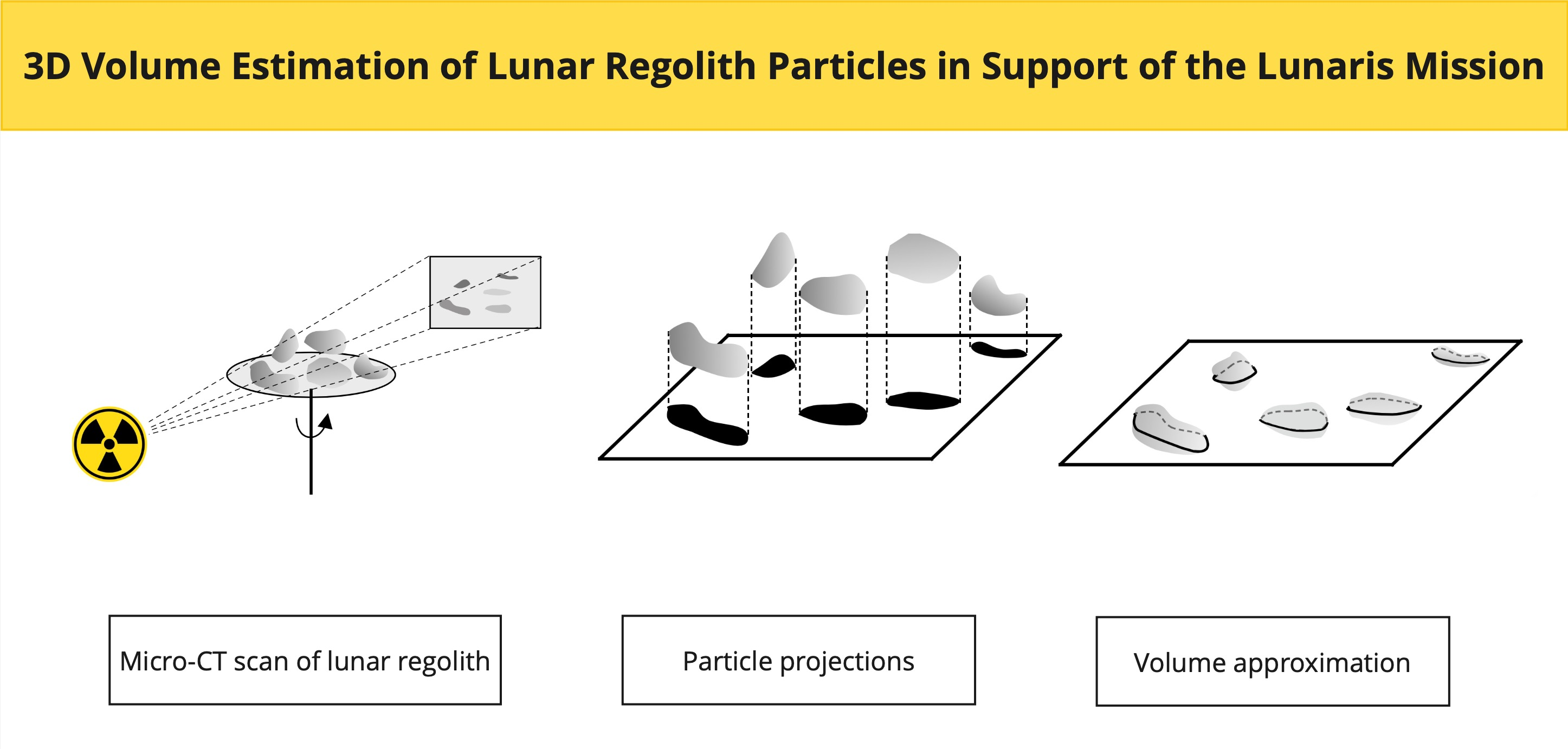 3D Volume Estimation of Lunar Regolith Particles in Support of the Lunaris Mission

Micro-CT scan of lunar regolith

Particle projections

Volume approximation